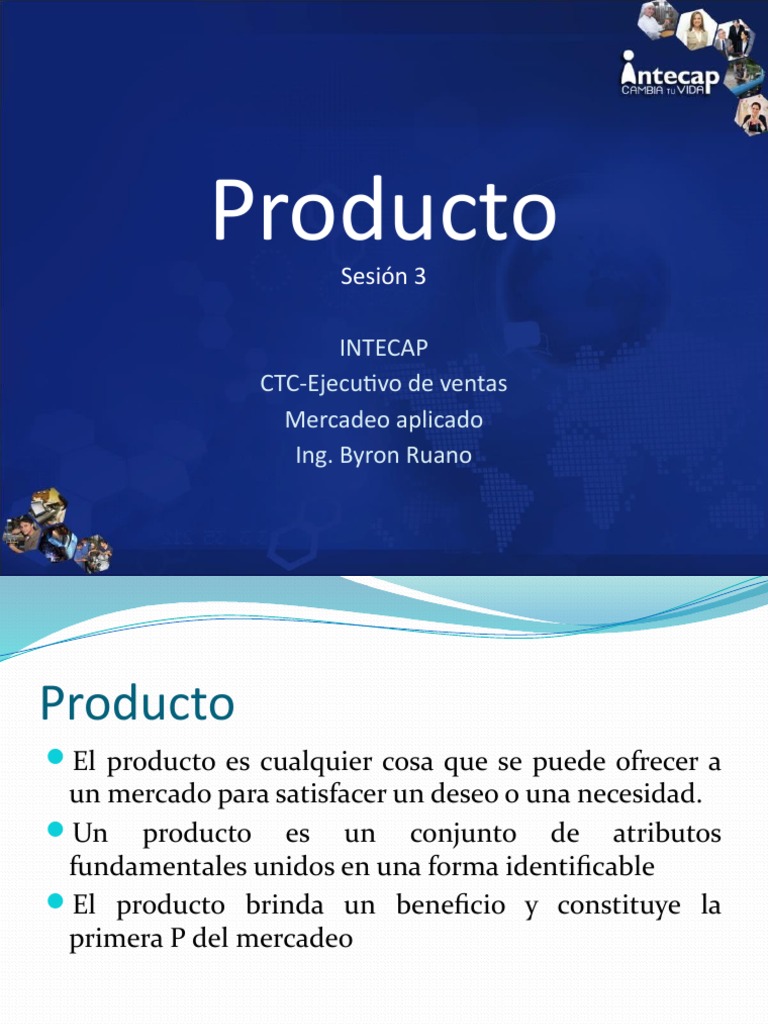 intecap
CAMBIA TU VIDA

Producto

Sesión 3

INTECAP
CTC-Ejecutivo de ventas
Mercadeo aplicado
Ing. Byron Ruano

Producto

El producto es cualquier cosa que se puede ofrecer a un mercado para satisfacer un deseo o una necesidad.

Un producto es un conjunto de atributos fundamentales unidos en una forma identificable

El producto brinda un beneficio y constituye la primera P del mercadeo